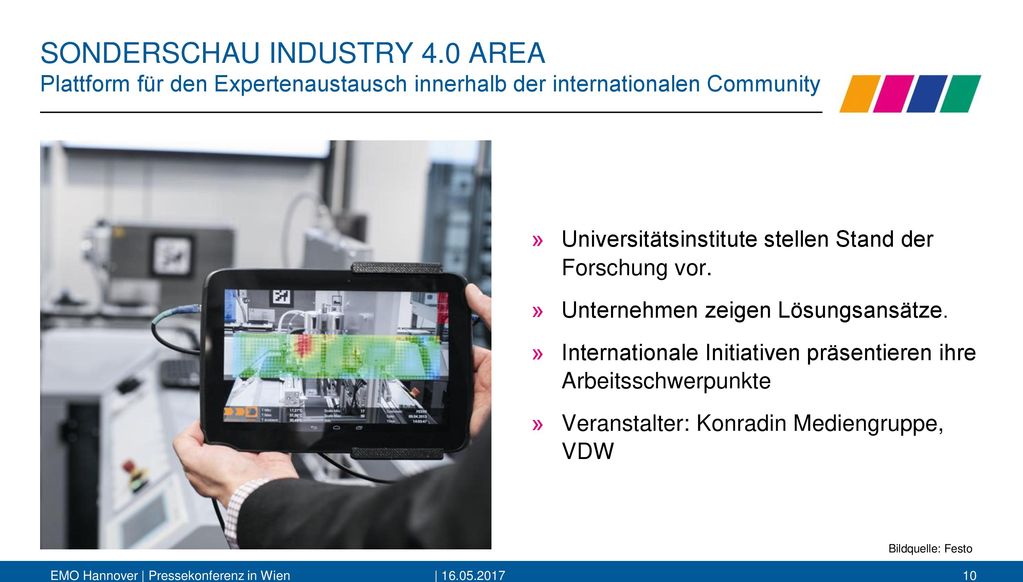 SONDERSCHAU INDUSTRY 4.0 AREA
Plattform für den Expertenaustausch innerhalb der internationalen Community

» Universitätsinstitute stellen Stand der Forschung vor.

» Unternehmen zeigen Lösungsansätze.

» Internationale Initiativen präsentieren ihre Arbeitsschwerpunkte

» Veranstalter: Konradin Mediengruppe, VDW

Bildquelle: Festo

EMO Hannover | Pressekonferenz in Wien | 16.05.2017 10